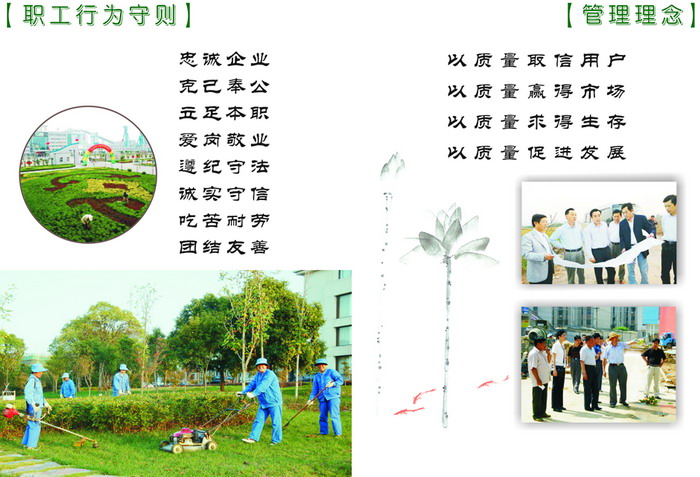 【职工行为守则】

忠诚企业
克己奉公
立足本职
爱岗敬业
遵纪守法
诚实守信
吃苦耐劳
团结友善

【管理理念】

以质量取信用户
以质量赢得市场
以质量求得生存
以质量促进发展